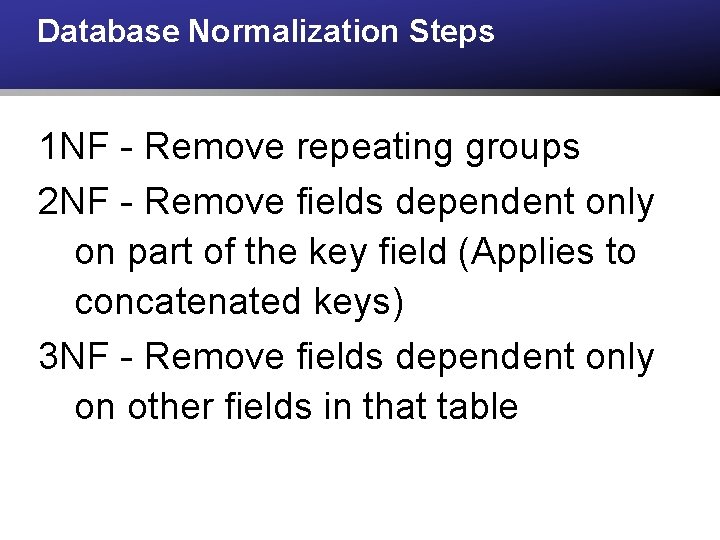 Database Normalization Steps

1NF - Remove repeating groups

2NF - Remove fields dependent only on part of the key field (Applies to concatenated keys)

3NF - Remove fields dependent only on other fields in that table